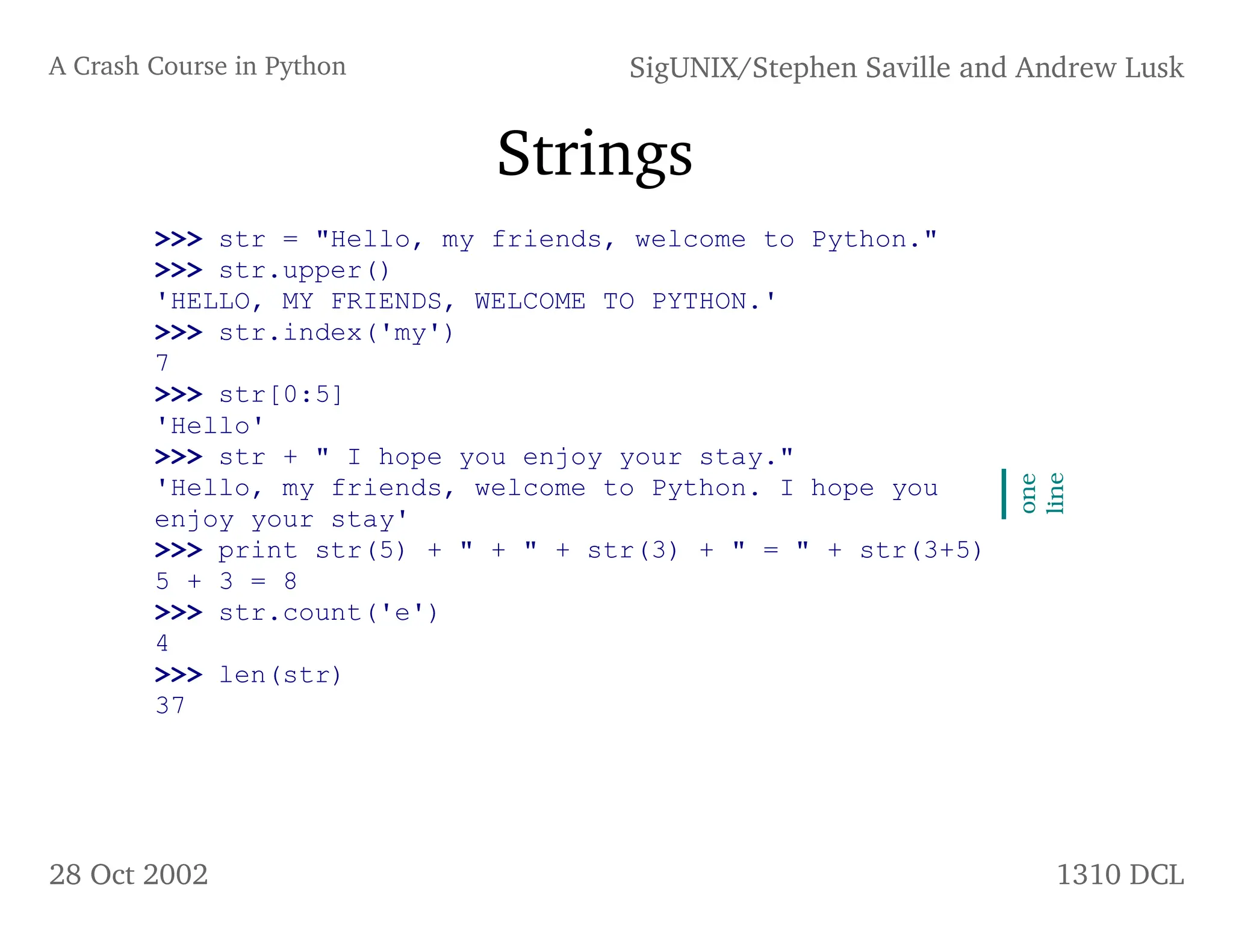 A Crash Course in Python

SigUNIX/Stephen Saville and Andrew Lusk

Strings

>>> str = "Hello, my friends, welcome to Python."
>>> str.upper()
'HELLO, MY FRIENDS, WELCOME TO PYTHON.'
>>> str.index('my')
7
>>> str[0:5]
'Hello'
>>> str + " I hope you enjoy your stay."
'Hello, my friends, welcome to Python. I hope you enjoy your stay'
>>> print str(5) + " + " + str(3) + " = " + str(3+5)
5 + 3 = 8
>>> str.count('e')
4
>>> len(str)
37

one line

28 Oct 2002

1310 DCL